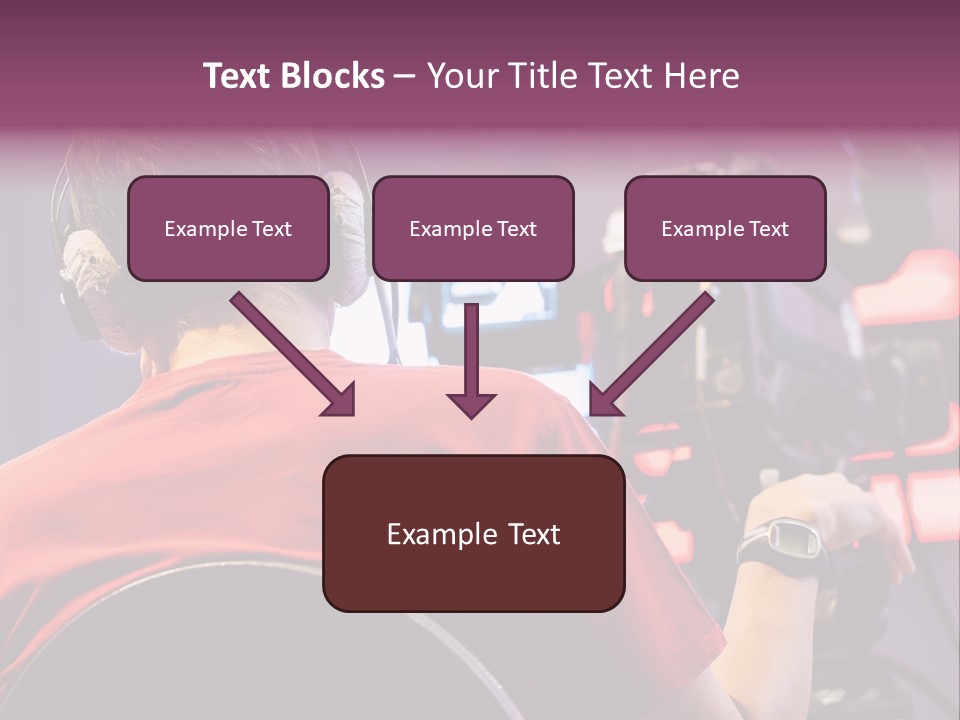 Text Blocks – Your Title Text Here

Example Text

Example Text

Example Text

Example Text